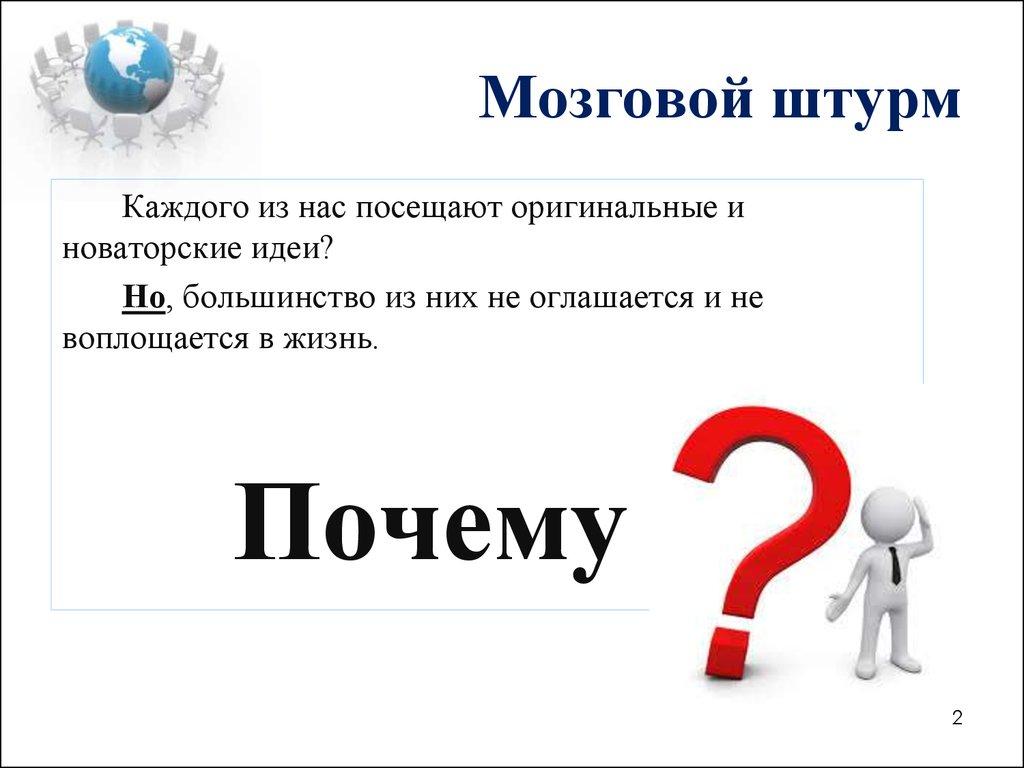 Мозговой штурм

Каждого из нас посещают оригинальные и новаторские идеи?

Но, большинство из них не оглашается и не воплощается в жизнь.

Почему

2